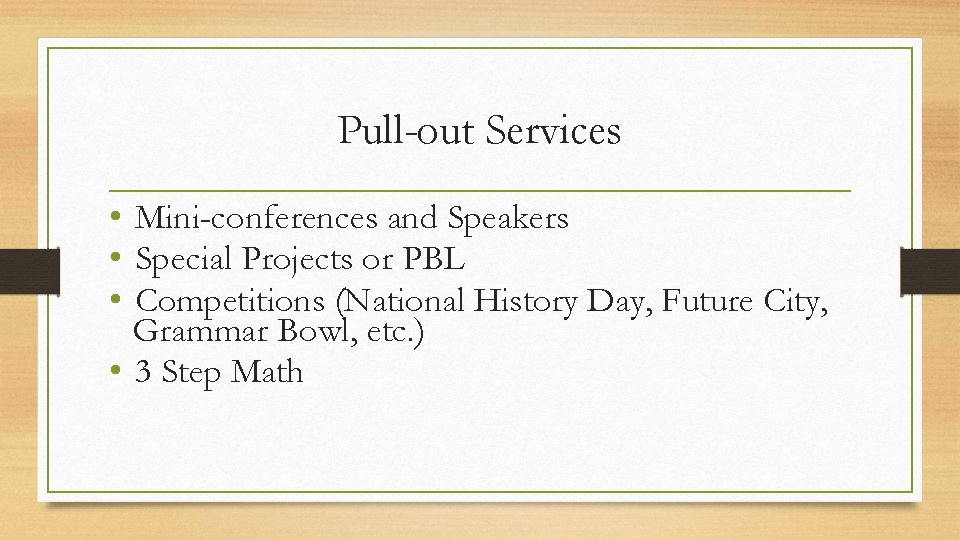 Pull-out Services

• Mini-conferences and Speakers
• Special Projects or PBL
• Competitions (National History Day, Future City, Grammar Bowl, etc.)
• 3 Step Math